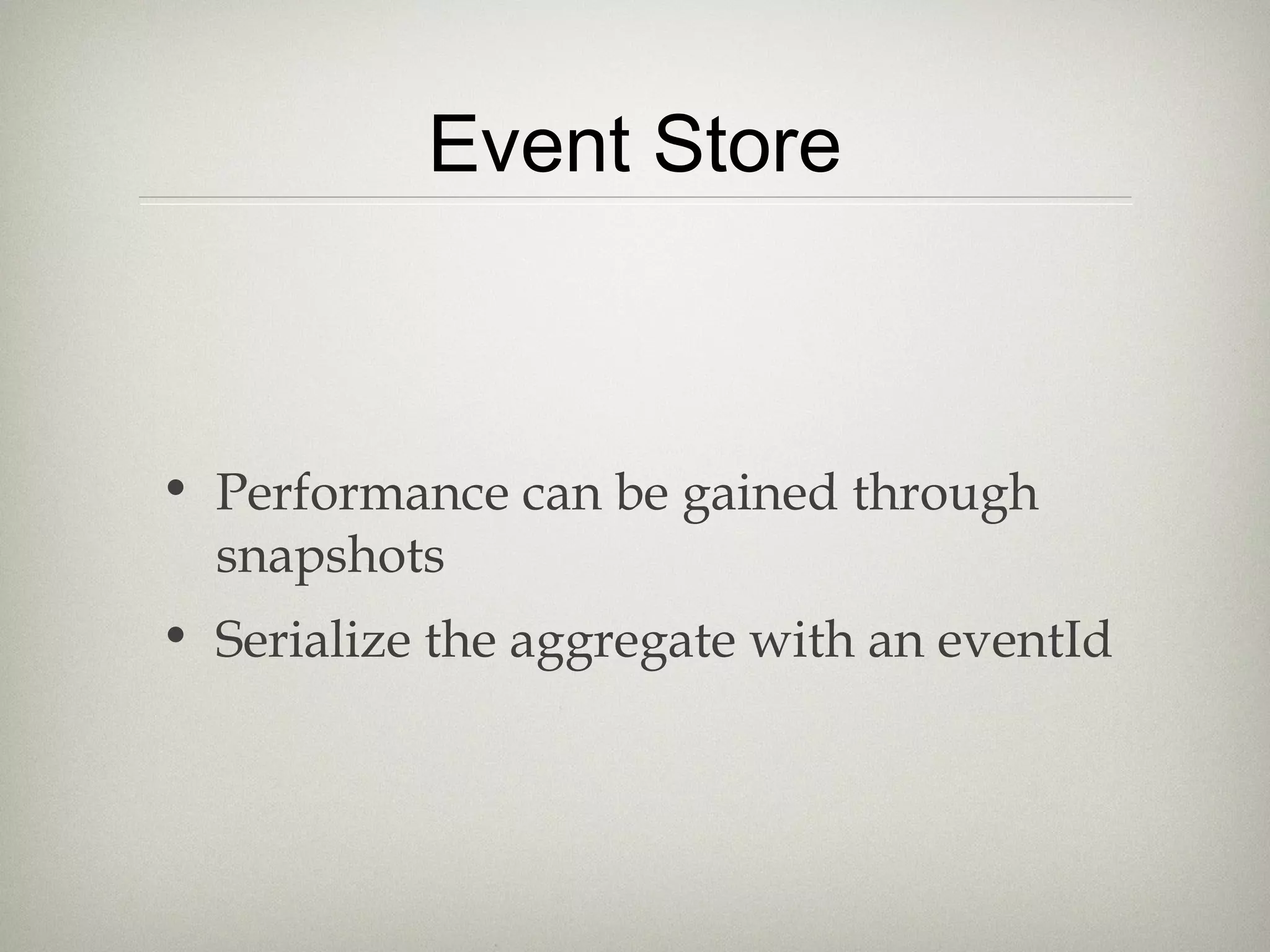 Event Store

• Performance can be gained through snapshots
• Serialize the aggregate with an eventId